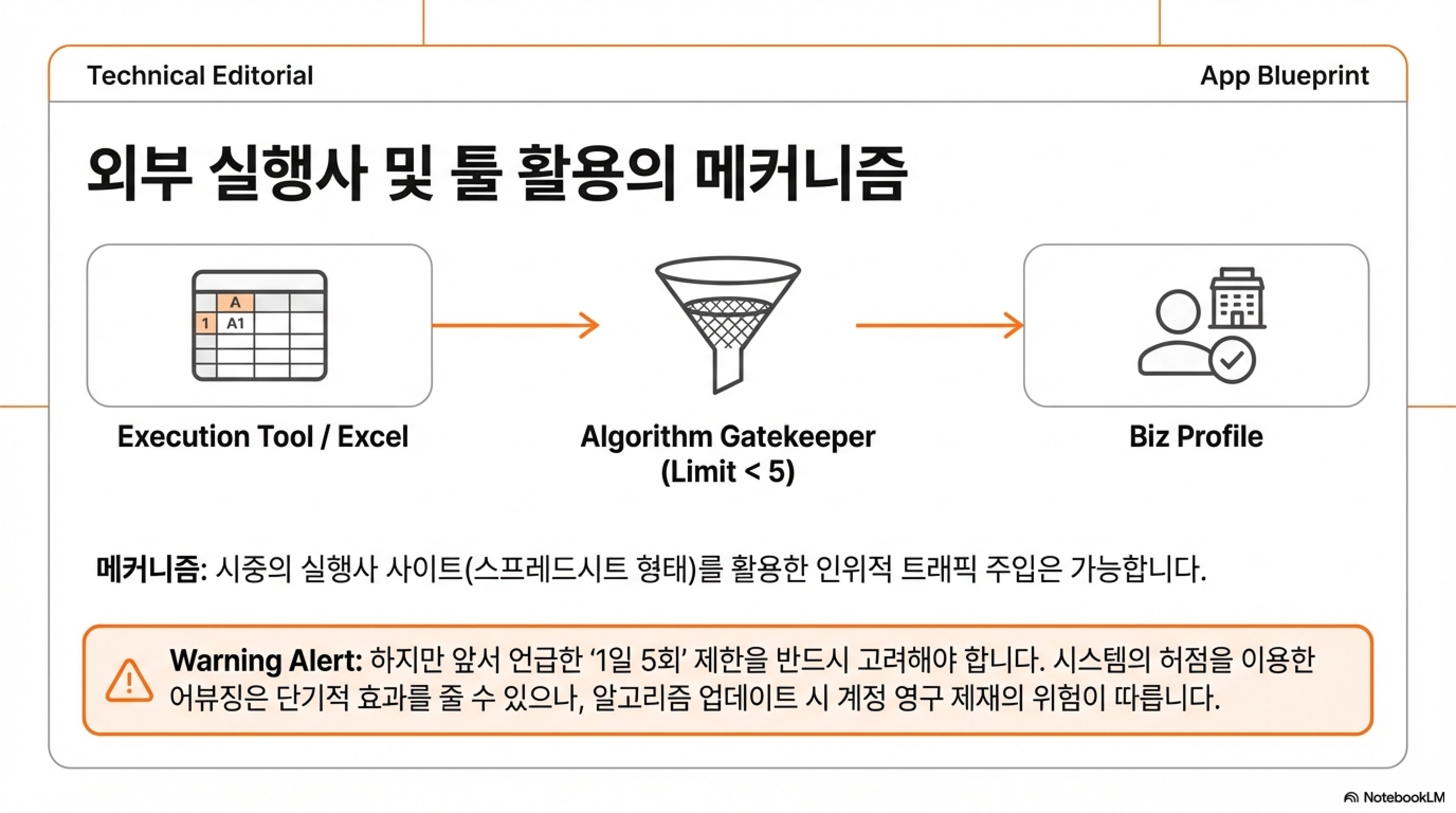 Technical Editorial

App Blueprint

외부 실행사 및 툴 활용의 메커니즘

A

1

A1

Execution Tool / Excel

Algorithm Gatekeeper (Limit < 5)

Biz Profile

메커니즘: 시중의 실행사 사이트(스프레드시트 형태)를 활용한 인위적 트래픽 주입은 가능합니다.

Warning Alert: 하지만 앞서 언급한 '1일 5회' 제한을 반드시 고려해야 합니다. 시스템의 허점을 이용한 어뷰징은 단기적 효과를 줄 수 있으나, 알고리즘 업데이트 시 계정 영구 제재의 위험이 따릅니다.

NotebookLM